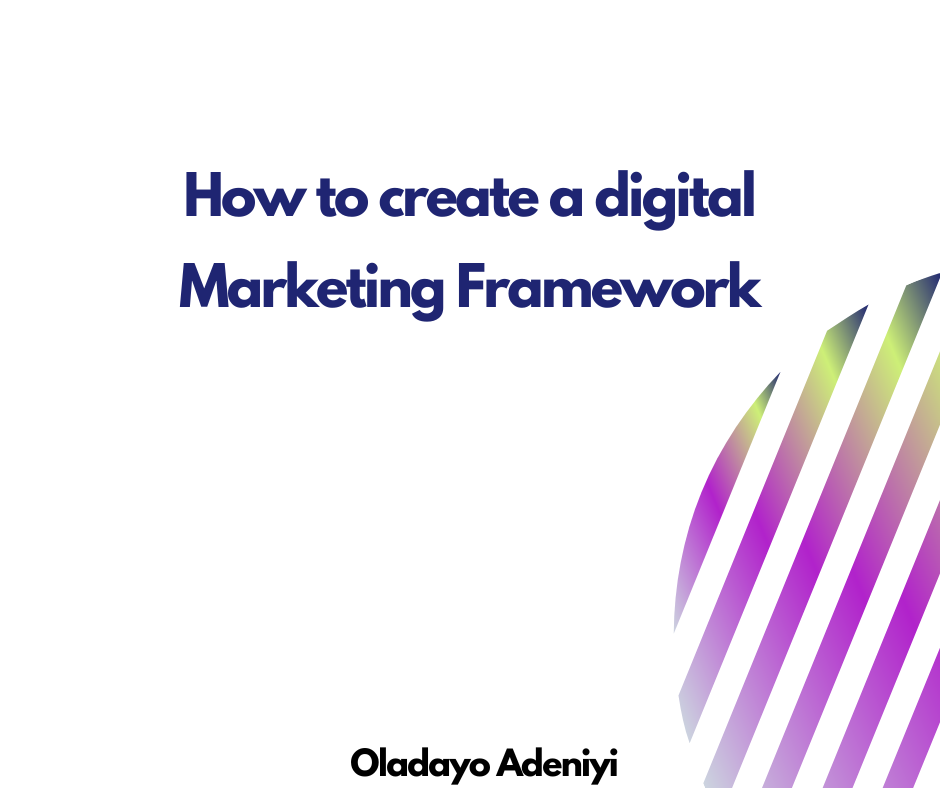 How to create a digital Marketing Framework

Oladayo Adeniyi